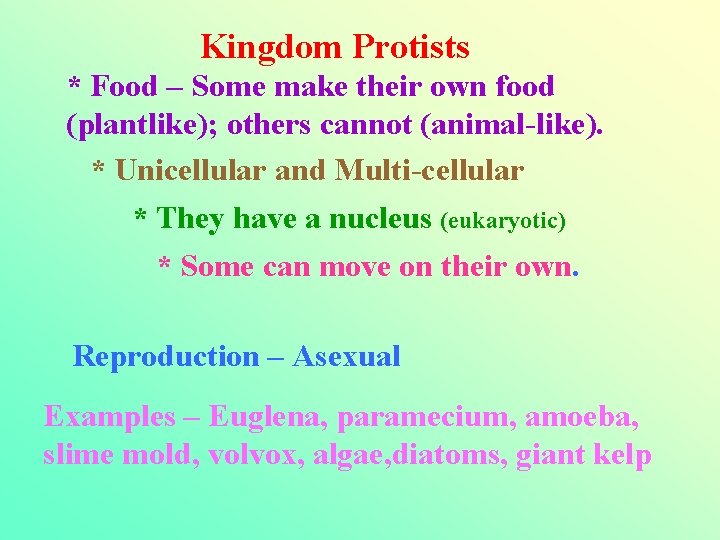 Kingdom Protists

* Food – Some make their own food (plantlike); others cannot (animal-like).

* Unicellular and Multi-cellular

* They have a nucleus (eukaryotic)

* Some can move on their own.

Reproduction – Asexual

Examples – Euglena, paramecium, amoeba, slime mold, volvox, algae,diatoms, giant kelp